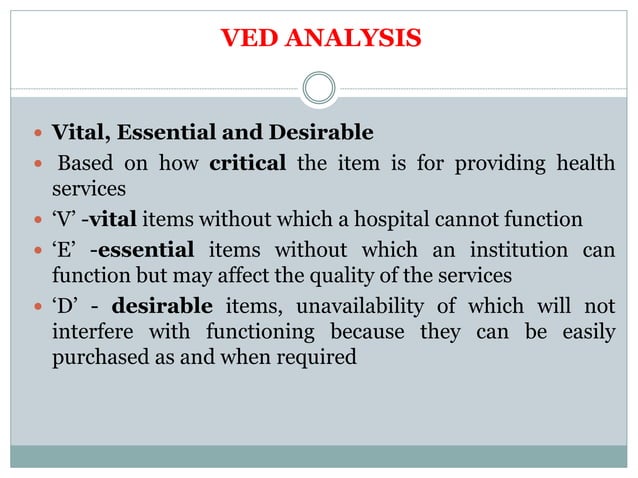 VED ANALYSIS

- Vital, Essential and Desirable
- Based on how critical the item is for providing health services
- ‘V’ -vital items without which a hospital cannot function
- ‘E’ -essential items without which an institution can function but may affect the quality of the services
- ‘D’ - desirable items, unavailability of which will not interfere with functioning because they can be easily purchased as and when required